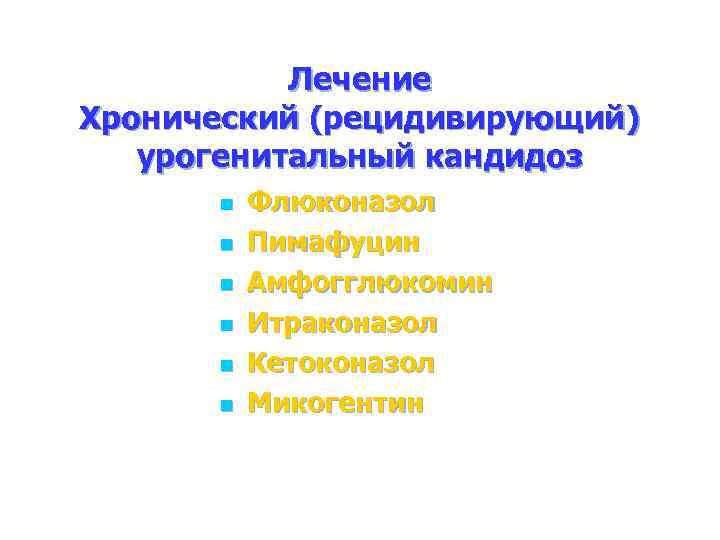 Лечение
Хронический (рецидивирующий) урогенитальный кандидоз

- Флюконазол
- Пимафуцин
- Амфогглюкомин
- Итраконазол
- Кетоконазол
- Микогентин